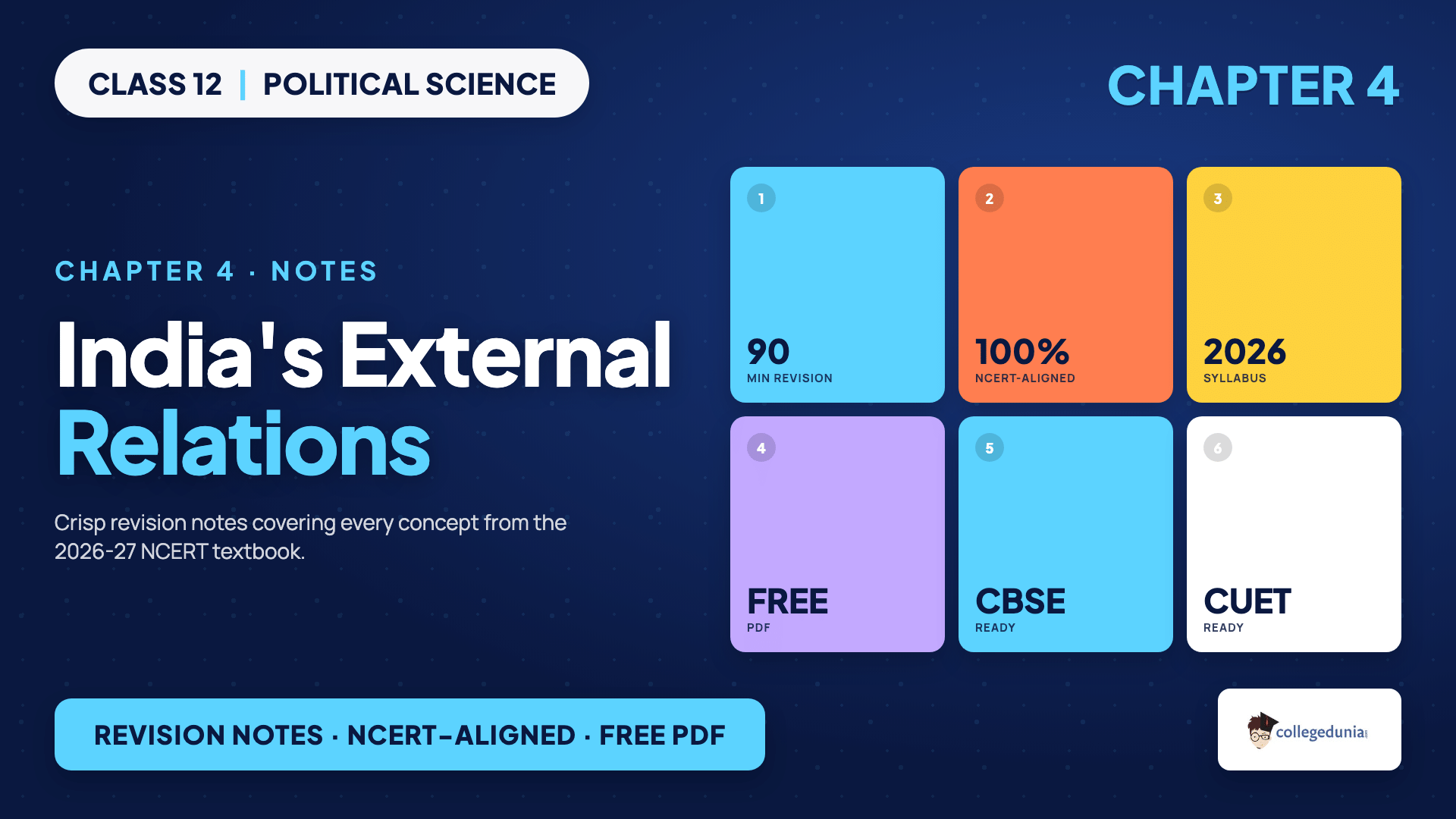 CLASS 12 | POLITICAL SCIENCE

CHAPTER 4

CHAPTER 4 · NOTES

India's External Relations

Crisp revision notes covering every concept from the 2026-27 NCERT textbook.

1
90
MIN REVISION

2
100%
NCERT-ALIGNED

3
2026
SYLLABUS

4
FREE
PDF

5
CBSE
READY

6
CUET
READY

REVISION NOTES · NCERT-ALIGNED · FREE PDF

collegedunia